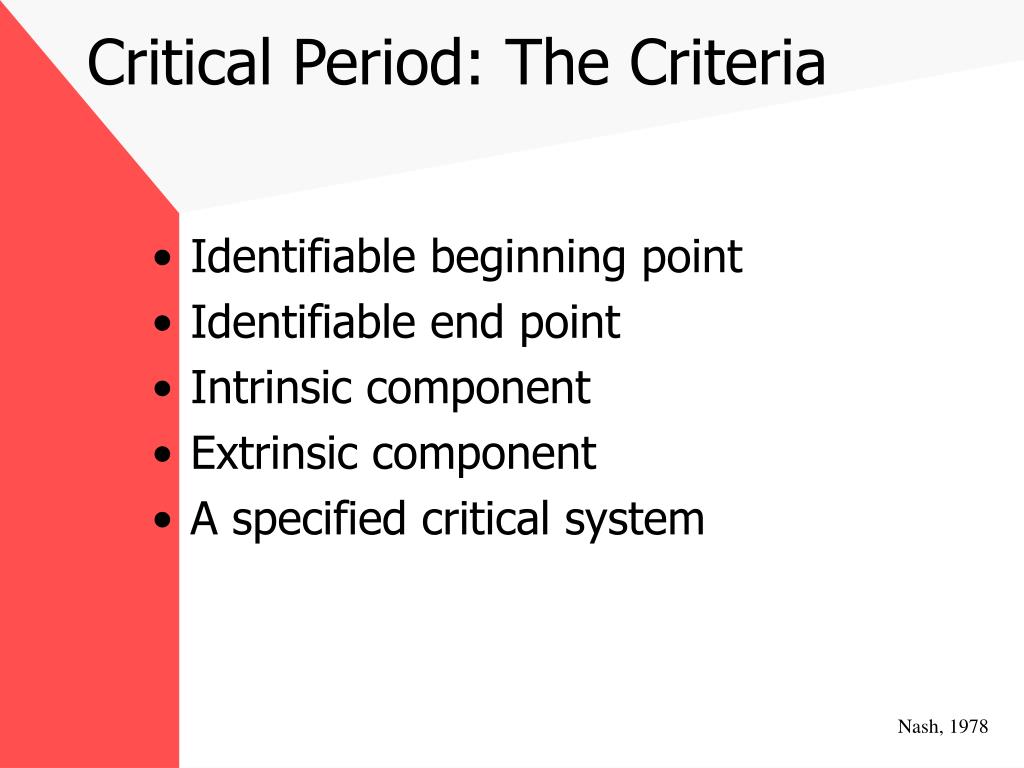 Critical Period: The Criteria

• Identifiable beginning point
• Identifiable end point
• Intrinsic component
• Extrinsic component
• A specified critical system

Nash, 1978